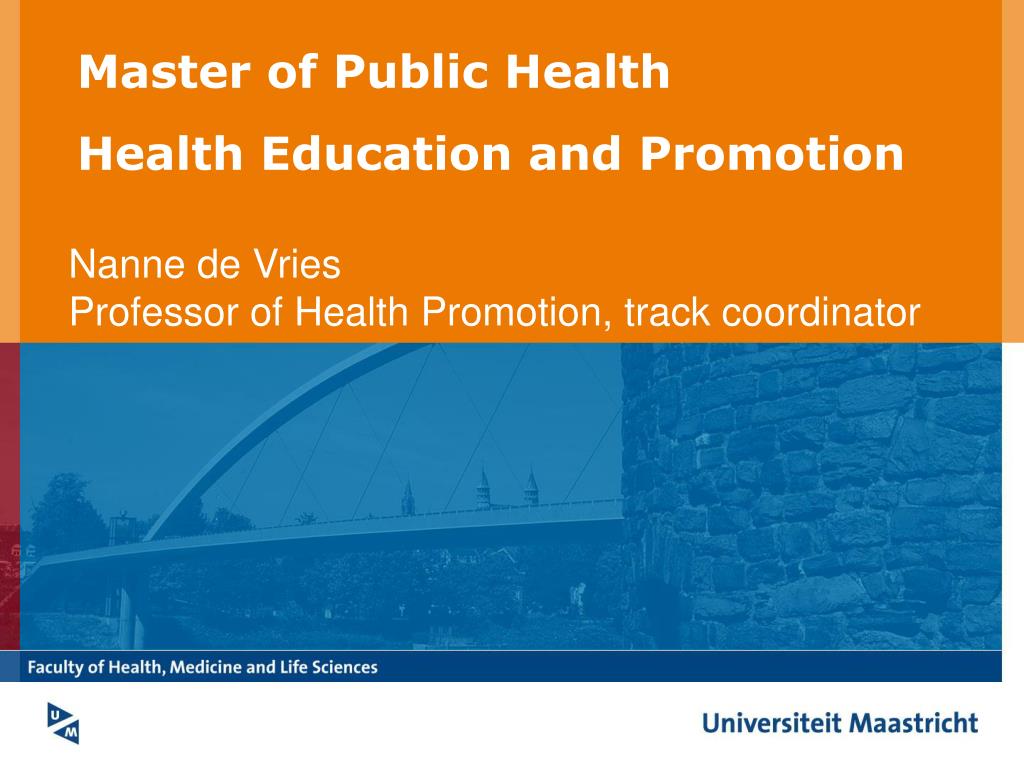 Master of Public Health

Health Education and Promotion

Nanne de Vries
Professor of Health Promotion, track coordinator

Faculty of Health, Medicine and Life Sciences

UM

Universiteit Maastricht